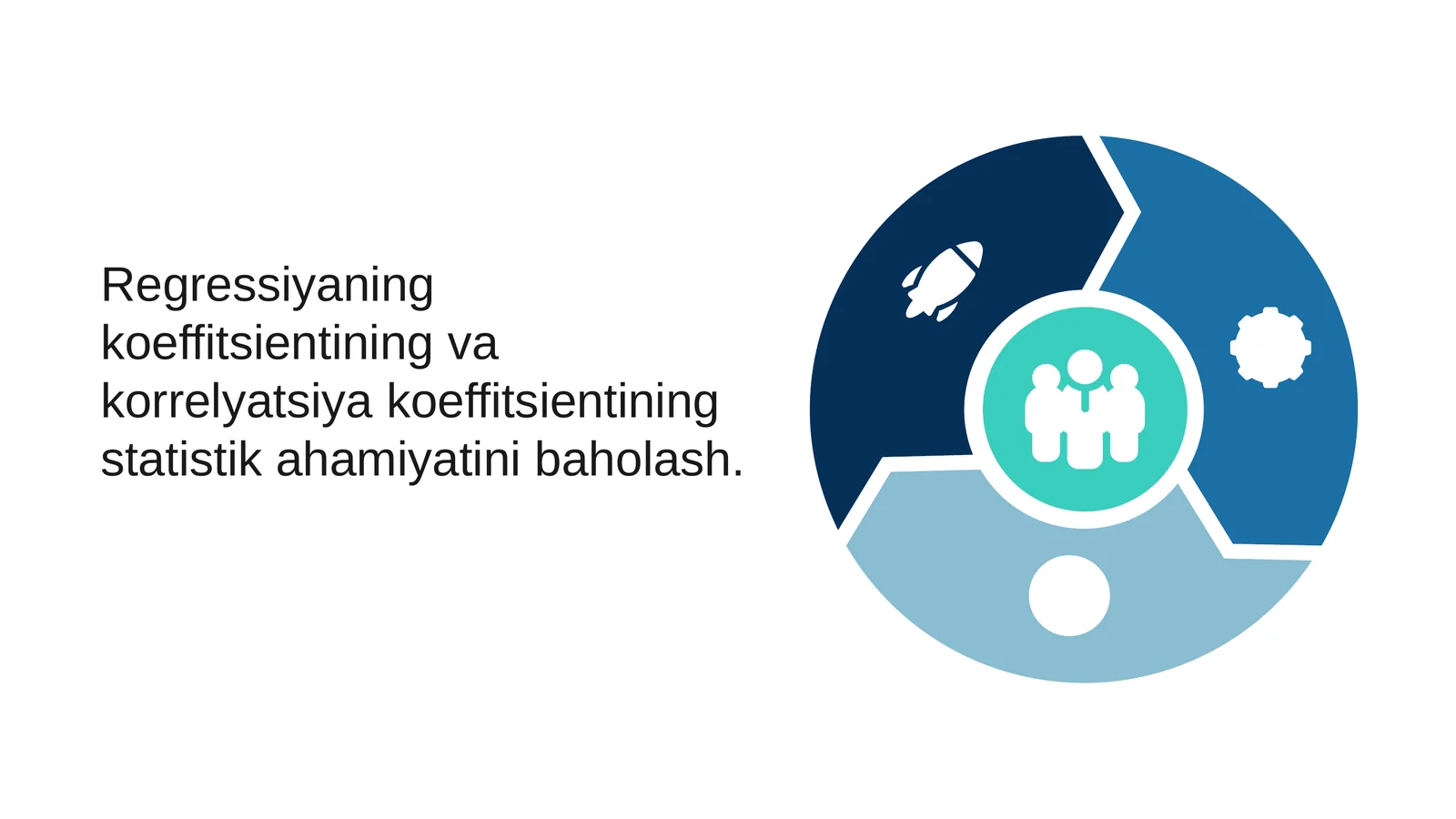 Regressiyaning koeffitsientining va korrelyatsiya koeffitsientining statistik ahamiyatini baholash.